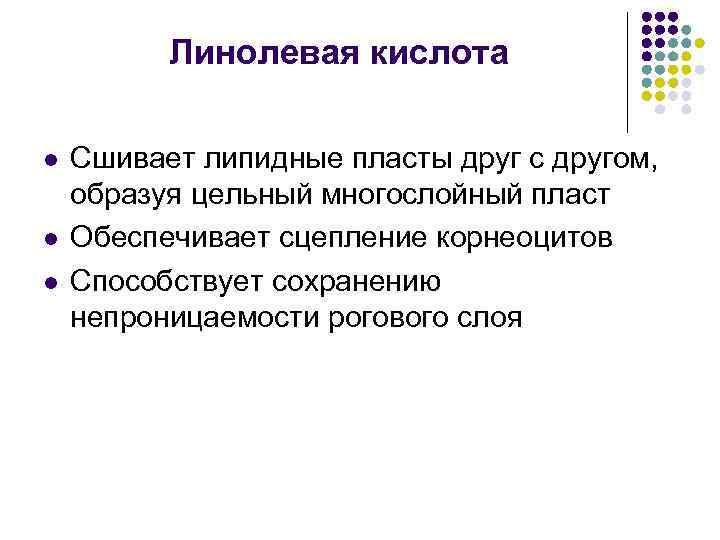 Линолевая кислота

- Сшивает липидные пласты друг с другом, образуя цельный многослойный пласт
- Обеспечивает сцепление корнеоцитов
- Способствует сохранению непроницаемости рогового слоя